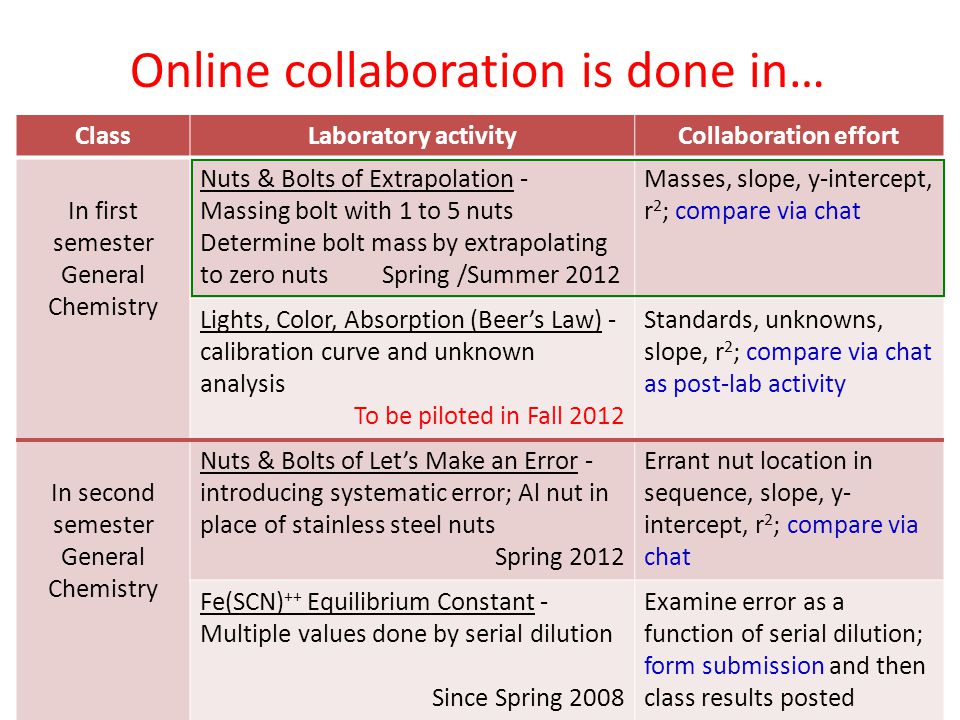 Online collaboration is done in…

| Class | Laboratory activity | Collaboration effort |
|---|---|---|
| In first semester General Chemistry | Nuts & Bolts of Extrapolation - Massing bolt with 1 to 5 nuts Determine bolt mass by extrapolating to zero nuts Spring /Summer 2012 | Masses, slope, y-intercept, $r^2$; compare via chat |
| | Lights, Color, Absorption (Beer's Law) - calibration curve and unknown analysis To be piloted in Fall 2012 | Standards, unknowns, slope, $r^2$; compare via chat as post-lab activity |
| In second semester General Chemistry | Nuts & Bolts of Let's Make an Error - introducing systematic error; Al nut in place of stainless steel nuts Spring 2012 | Errant nut location in sequence, slope, y-intercept, $r^2$; compare via chat |
| | $Fe(SCN)^{++}$ Equilibrium Constant - Multiple values done by serial dilution Since Spring 2008 | Examine error as a function of serial dilution; form submission and then class results posted |